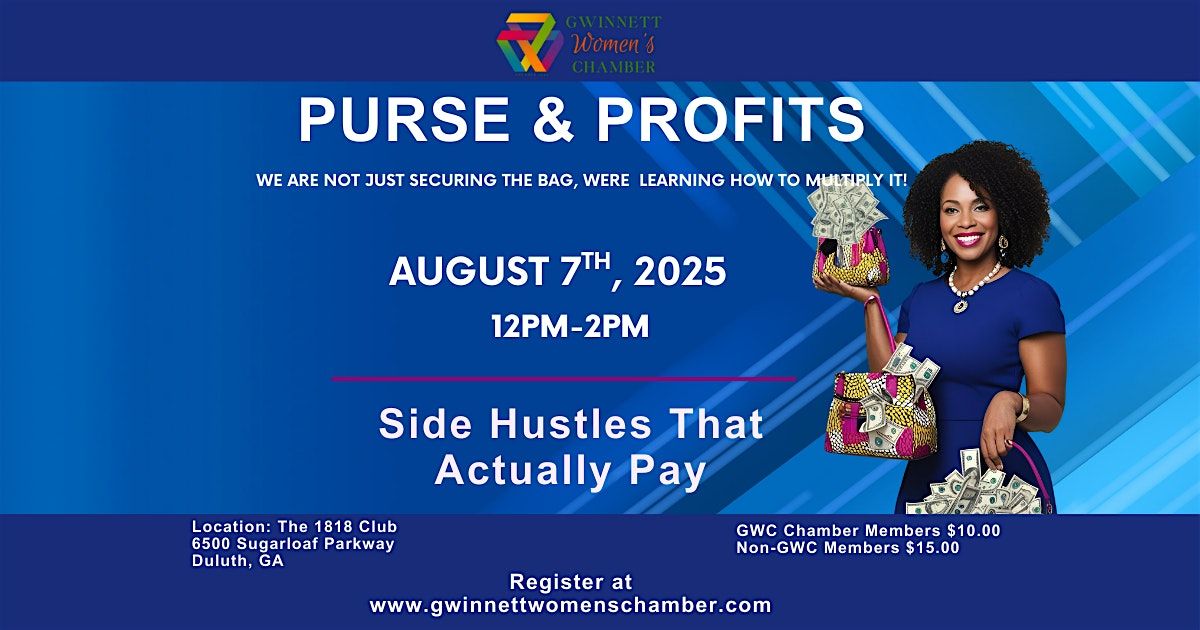 GWINNETT Women's CHAMBER

PURSE & PROFITS

WE ARE NOT JUST SECURING THE BAG, WERE LEARNING HOW TO MULTIPLY IT!

AUGUST 7$^{TH}$, 2025

12PM-2PM

Side Hustles That Actually Pay

Location: The 1818 Club
6500 Sugarloaf Parkway
Duluth, GA

GWC Chamber Members $10.00
Non-GWC Members $15.00

Register at
www.gwinnettwomenschamber.com